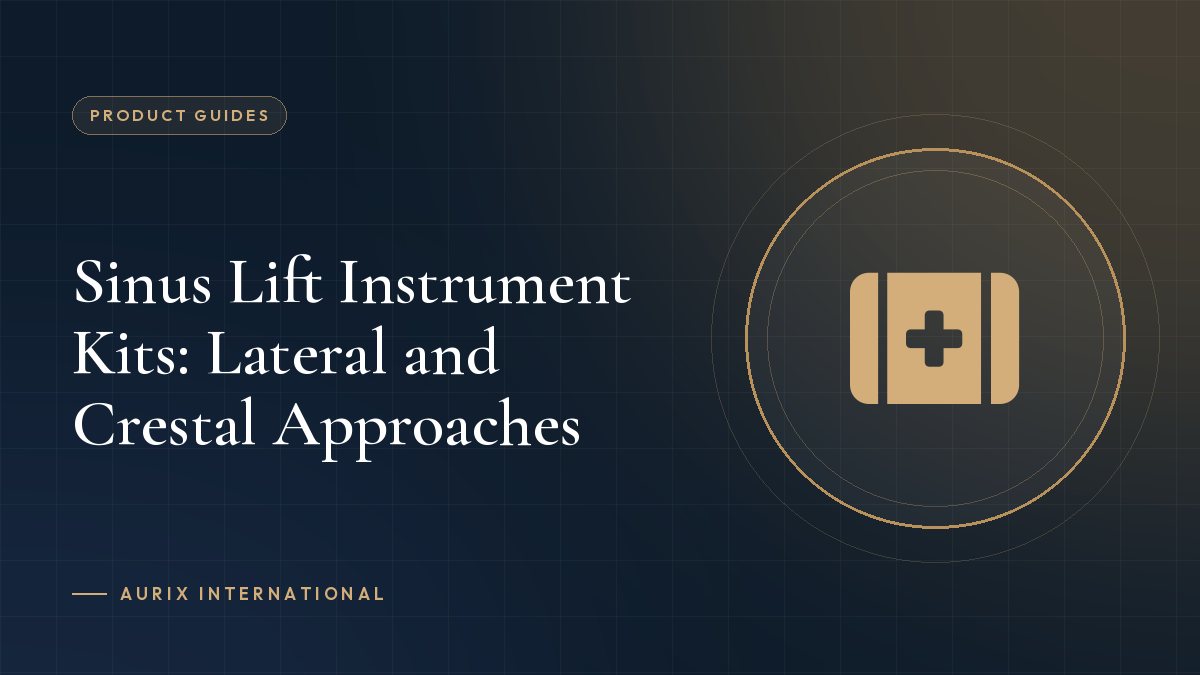 PRODUCT GUIDES

Sinus Lift Instrument Kits: Lateral and Crestal Approaches

AURIX INTERNATIONAL